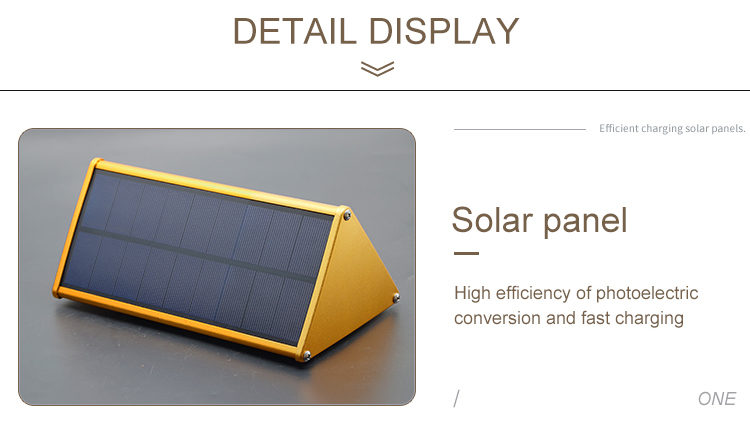 DETAIL DISPLAY

Efficient charging solar panels.

Solar panel

High efficiency of photoelectric conversion and fast charging

/

ONE